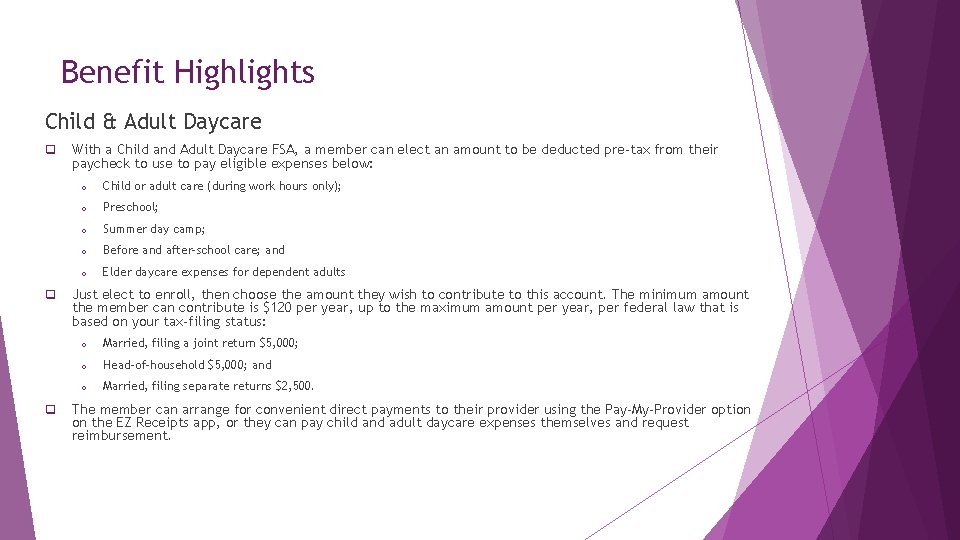 Benefit Highlights

Child & Adult Daycare

☐ With a Child and Adult Daycare FSA, a member can elect an amount to be deducted pre-tax from their paycheck to use to pay eligible expenses below:

o Child or adult care (during work hours only);

o Preschool;

o Summer day camp;

o Before and after-school care; and

o Elder daycare expenses for dependent adults

☐ Just elect to enroll, then choose the amount they wish to contribute to this account. The minimum amount the member can contribute is $120 per year, up to the maximum amount per year, per federal law that is based on your tax-filing status:

o Married, filing a joint return $5,000;

o Head-of-household $5,000; and

o Married, filing separate returns $2,500.

☐ The member can arrange for convenient direct payments to their provider using the Pay-My-Provider option on the EZ Receipts app, or they can pay child and adult daycare expenses themselves and request reimbursement.